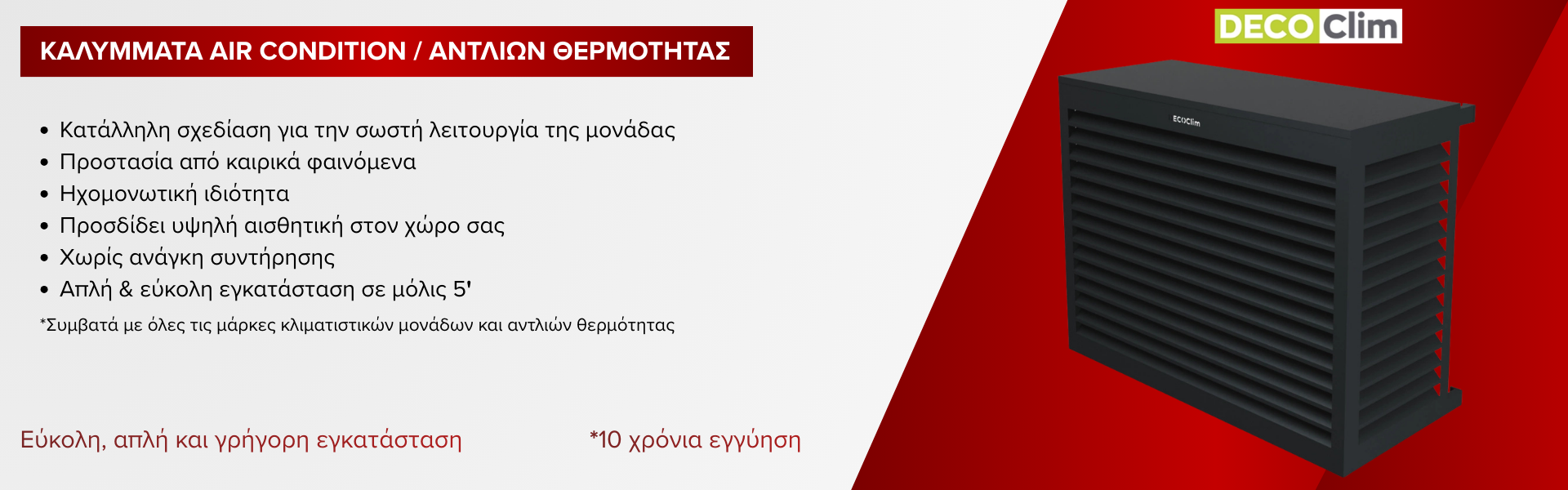 ΚΑΛΥΜΜΑΤΑ AIR CONDITION / ΑΝΤΛΙΩΝ ΘΕΡΜΟΤΗΤΑΣ

DECO Clim

• Κατάλληλη σχεδίαση για την σωστή λειτουργία της μονάδας
• Προστασία από καιρικά φαινόμενα
• Ηχομονωτική ιδιότητα
• Προσδίδει υψηλή αισθητική στον χώρο σας
• Χωρίς ανάγκη συντήρησης
• Απλή & εύκολη εγκατάσταση σε μόλις 5'

*Συμβατά με όλες τις μάρκες κλιματιστικών μονάδων και αντλιών θερμότητας

ECOClim

Εύκολη, απλή και γρήγορη εγκατάσταση

*10 χρόνια εγγύηση